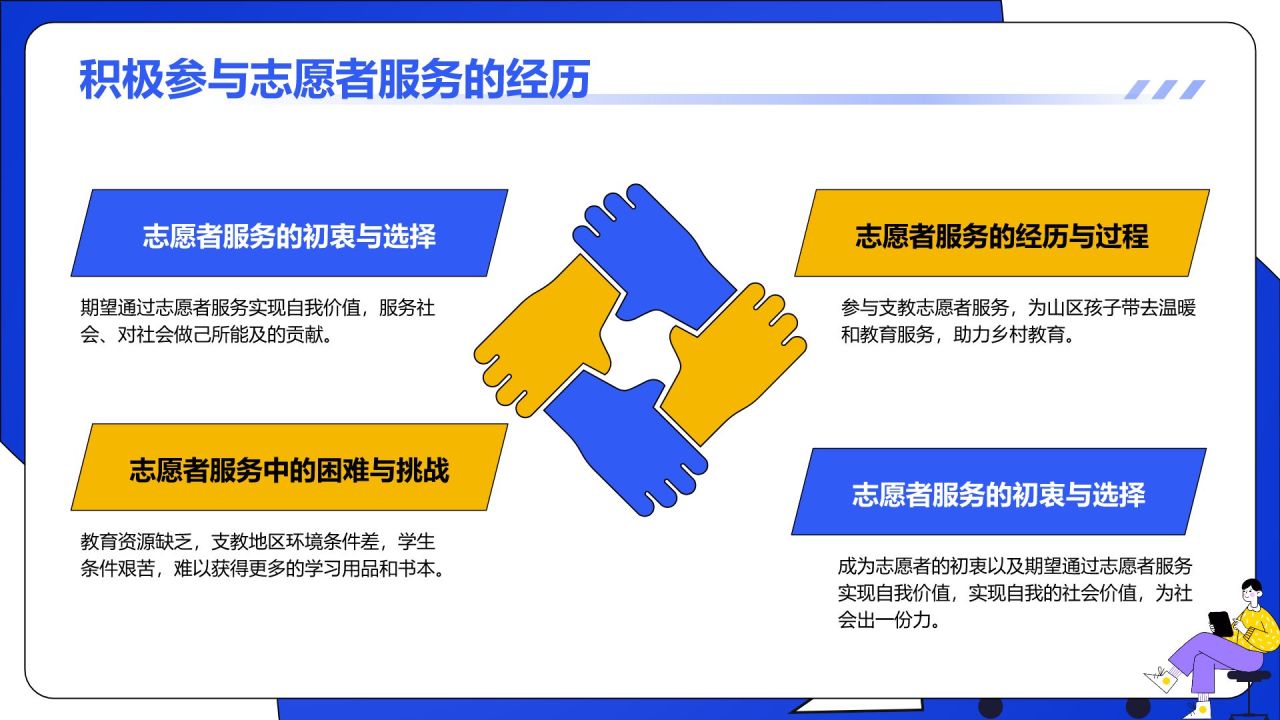 积极参与志愿者服务的经历

志愿者服务的初衷与选择

期望通过志愿者服务实现自我价值，服务社会、对社会做己所能及的贡献。

志愿者服务中的困难与挑战

教育资源缺乏，支教地区环境条件差，学生条件艰苦，难以获得更多的学习用品和书本。

志愿者服务的经历与过程

参与支教志愿者服务，为山区孩子带去温暖和教育服务，助力乡村教育。

志愿者服务的初衷与选择

成为志愿者的初衷以及期望通过志愿者服务实现自我价值，实现自我的社会价值，为社会出一份力。